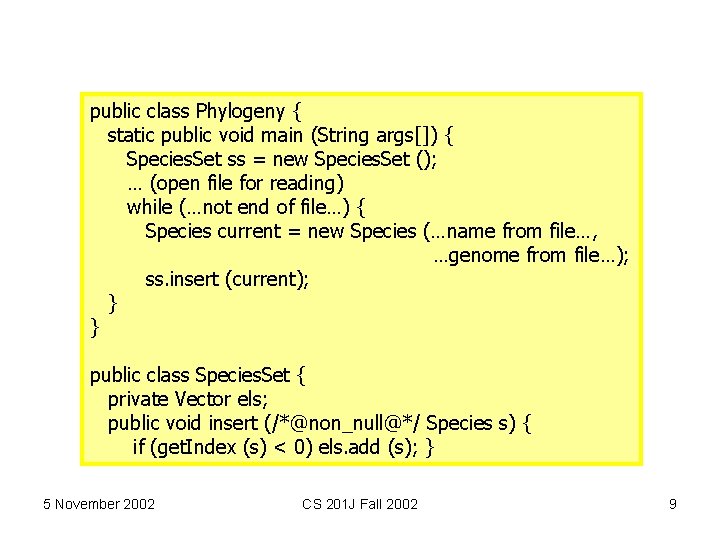 public class Phylogeny {
static public void main (String args[]) {
SpeciesSet ss = new SpeciesSet ();
… (open file for reading)
while (…not end of file…) {
Species current = new Species (…name from file…,
…genome from file…);
ss.insert (current);
}
}

public class SpeciesSet {
private Vector els;
public void insert (/*@non_null@*/ Species s) {
if (getIndex (s) < 0) els.add (s); }

5 November 2002

CS 201J Fall 2002

9